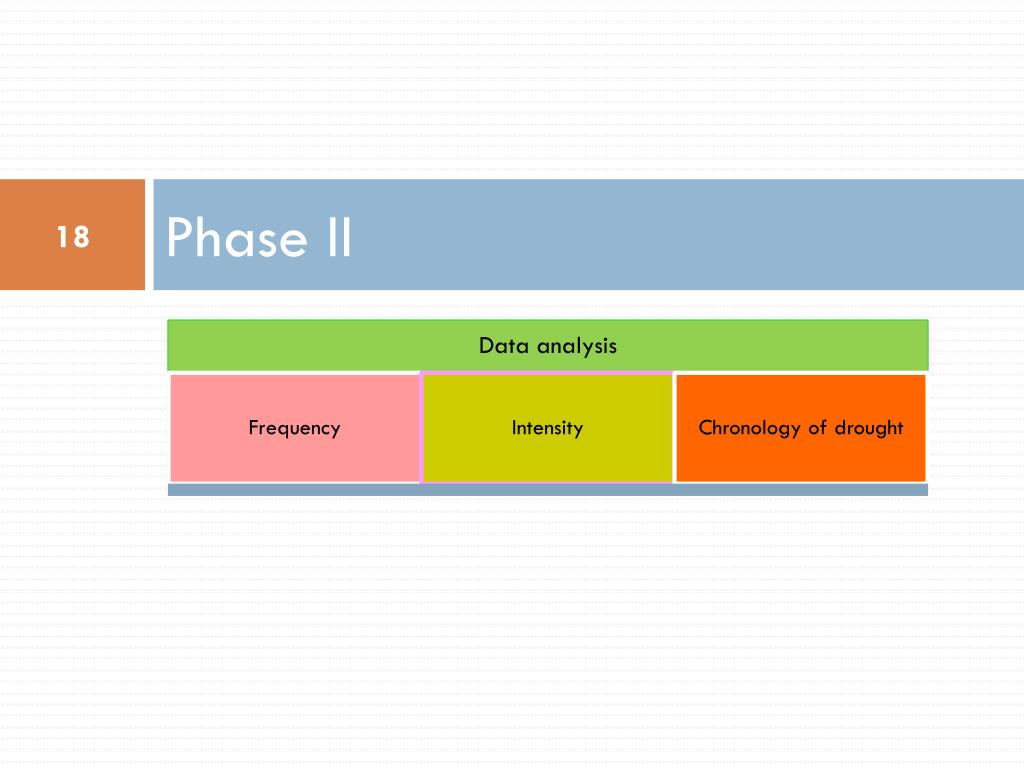 18

Phase II

Data analysis

Frequency

Intensity

Chronology of drought